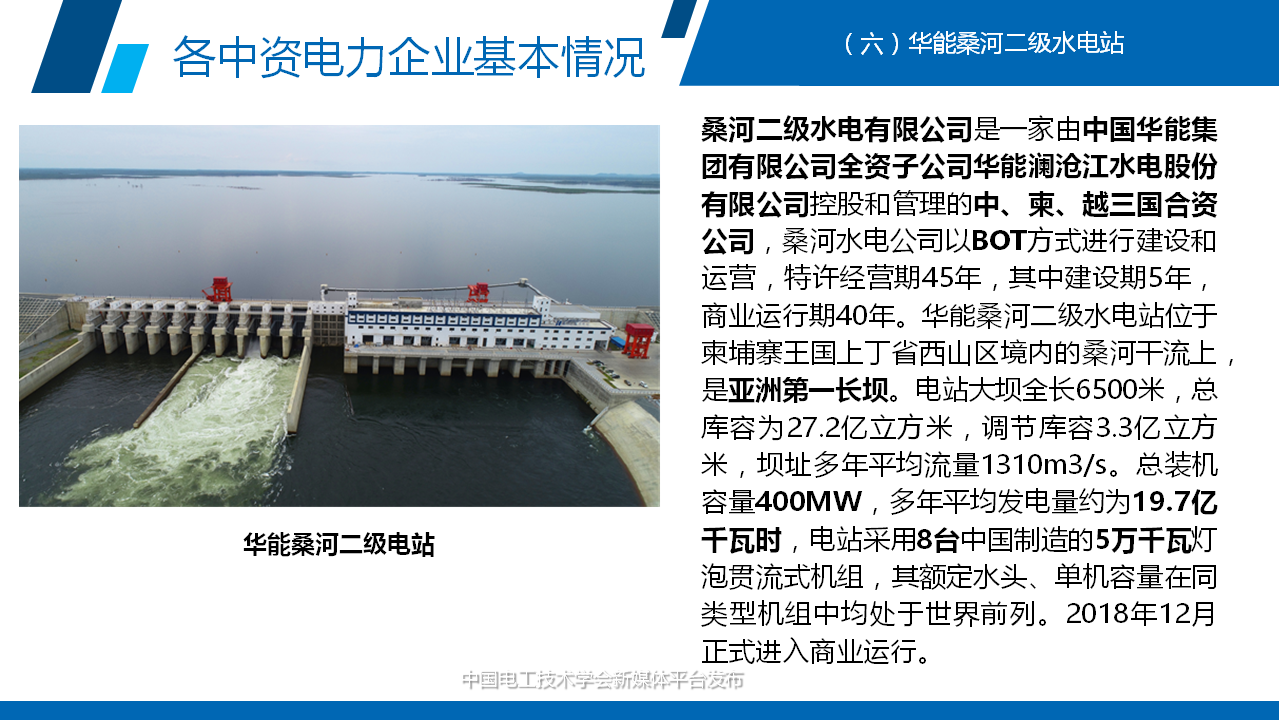 各中资电力企业基本情况

（六）华能桑河二级水电站

华能桑河二级电站

桑河二级水电有限公司是一家由中国华能集团有限公司全资子公司华能澜沧江水电股份有限公司控股和管理的中、柬、越三国合资公司，桑河水电公司以BOT方式进行建设和运营，特许经营期45年，其中建设期5年，商业运行期40年。华能桑河二级水电站位于柬埔寨王国上丁省西山区境内的桑河干流上，是亚洲第一长坝。电站大坝全长6500米，总库容为27.2亿立方米，调节库容3.3亿立方米，坝址多年平均流量1310m3/s。总装机容量400MW，多年平均发电量约为19.7亿千瓦时，电站采用8台中国制造的5万千瓦灯泡贯流式机组，其额定水头、单机容量在同类型机组中均处于世界前列。2018年12月正式进入商业运行。

中国电工技术学会新媒体平台发布